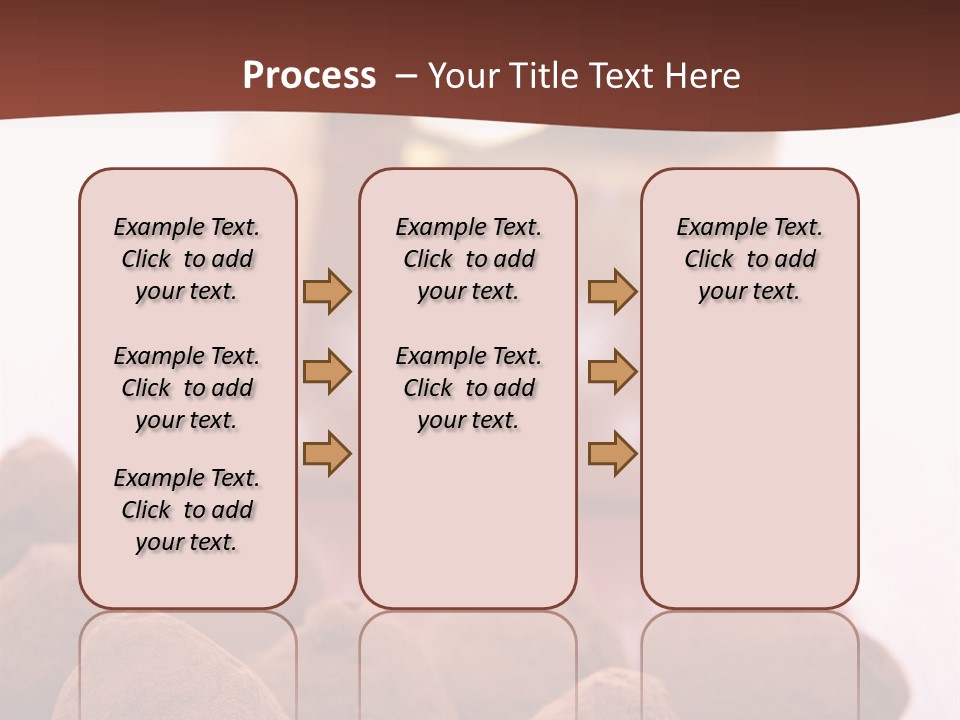 Process – Your Title Text Here

Example Text. Click to add your text.

Example Text. Click to add your text.

Example Text. Click to add your text.

Example Text. Click to add your text.

Example Text. Click to add your text.

Example Text. Click to add your text.